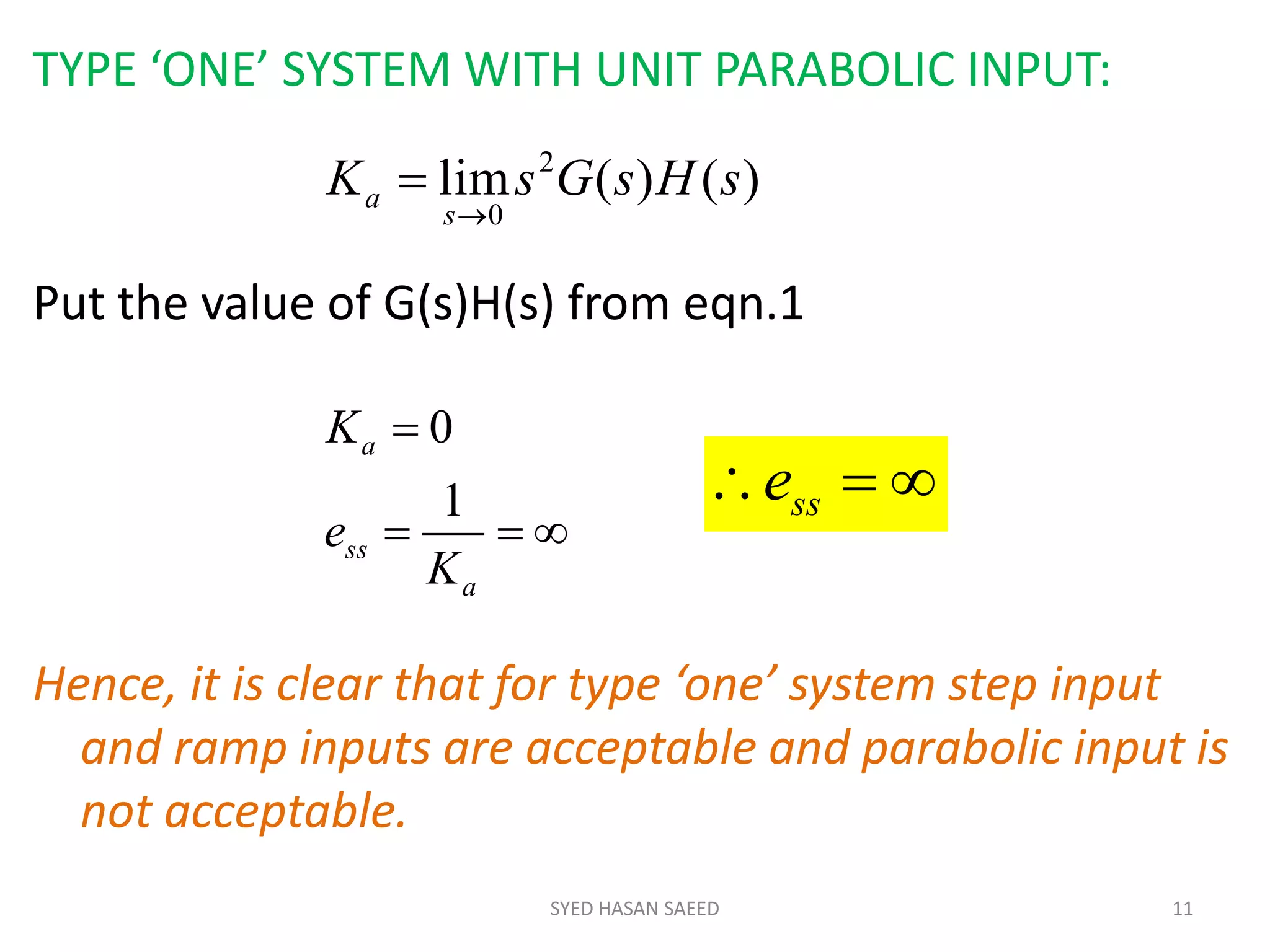 TYPE ‘ONE’ SYSTEM WITH UNIT PARABOLIC INPUT:

$K_a = \lim_{s \to 0} s^2 G(s)H(s)$

Put the value of G(s)H(s) from eqn.1

$K_a = 0$

$e_{ss} = \frac{1}{K_a} = \infty$

$\therefore e_{ss} = \infty$

Hence, it is clear that for type ‘one’ system step input and ramp inputs are acceptable and parabolic input is not acceptable.

SYED HASAN SAEED

11